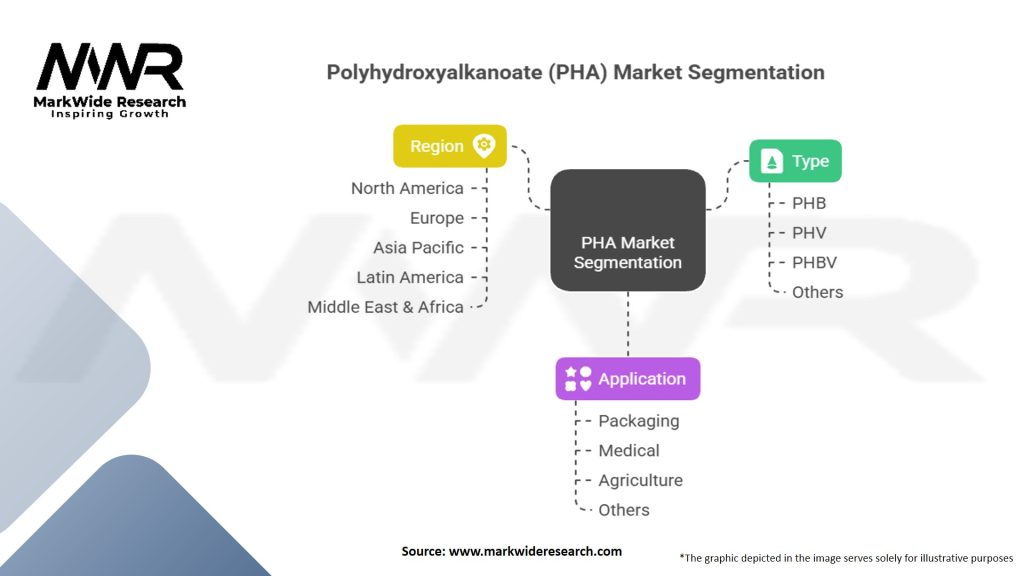 MWR
MarkWide Research
Inspiring Growth

Polyhydroxyalkanoate (PHA) Market Segmentation

Region
North America
Europe
Asia Pacific
Latin America
Middle East & Africa

PHA Market Segmentation

Type
PHB
PHV
PHBV
Others

Application
Packaging
Medical
Agriculture
Others

Source: www.markwideresearch.com

*The graphic depicted in the image serves solely for illustrative purposes